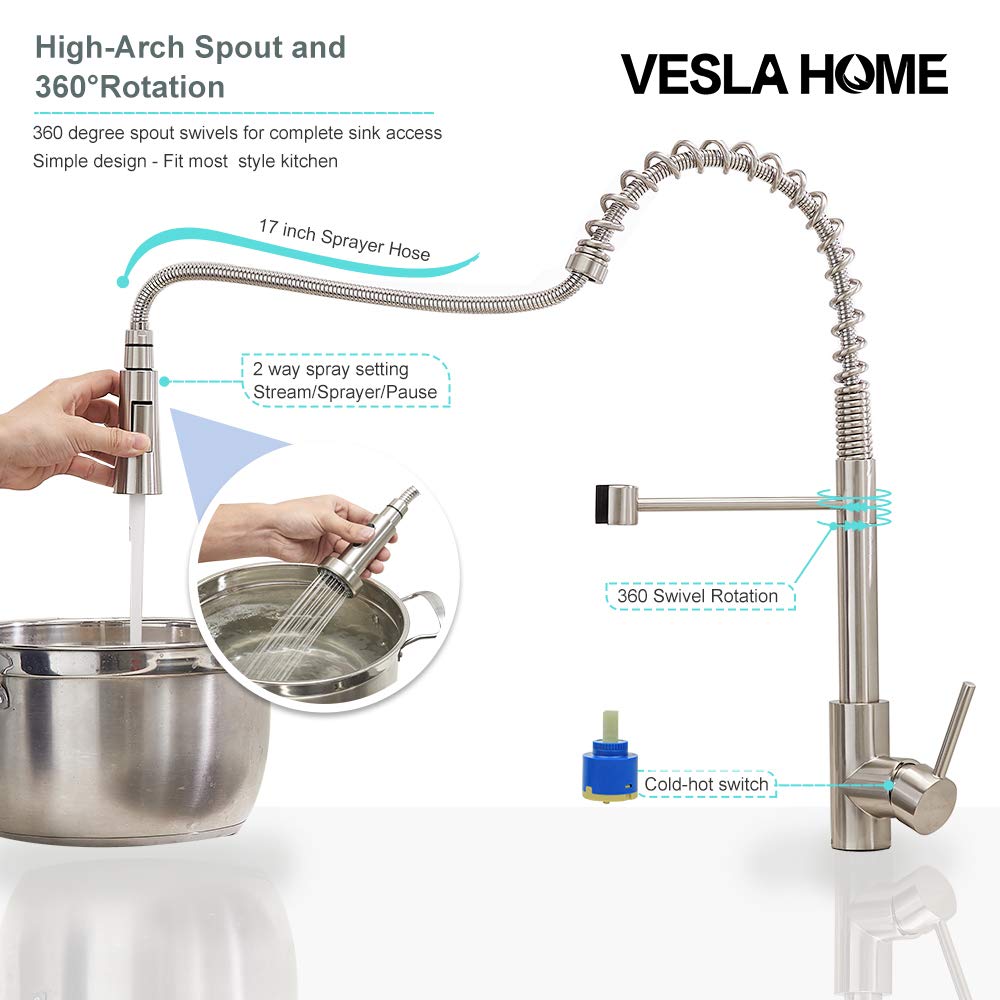 High-Arch Spout and 360°Rotation

VESLA HOME

360 degree spout swivels for complete sink access
Simple design - Fit most  style kitchen

17 inch Sprayer Hose

2 way spray setting
Stream/Sprayer/Pause

360 Swivel Rotation

Cold-hot switch